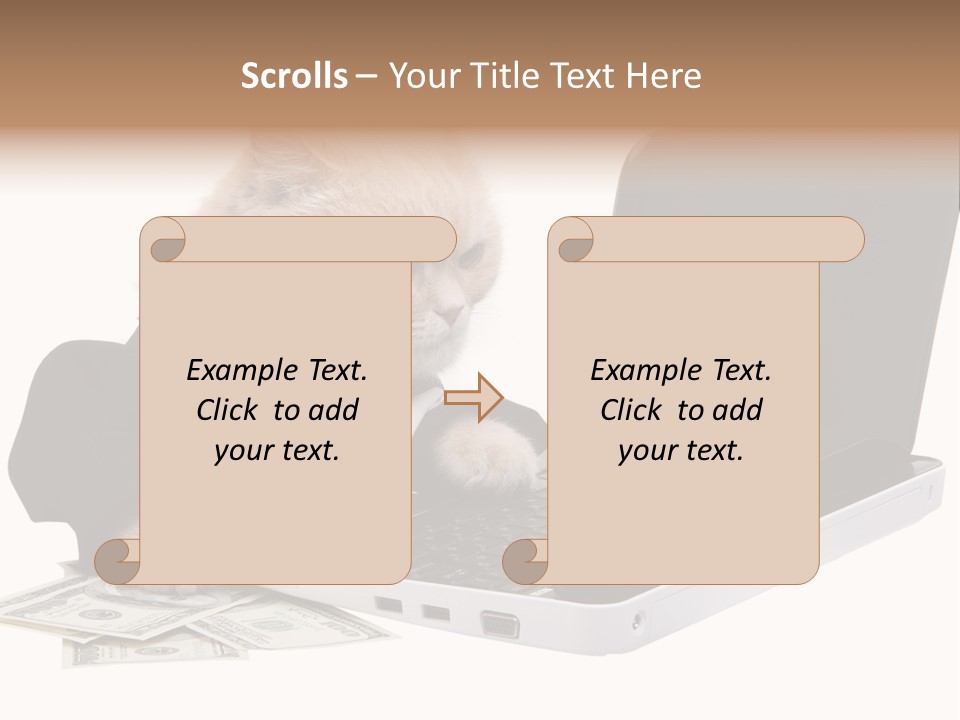 Scrolls – Your Title Text Here

Example Text.
Click to add
your text.

Example Text.
Click to add
your text.